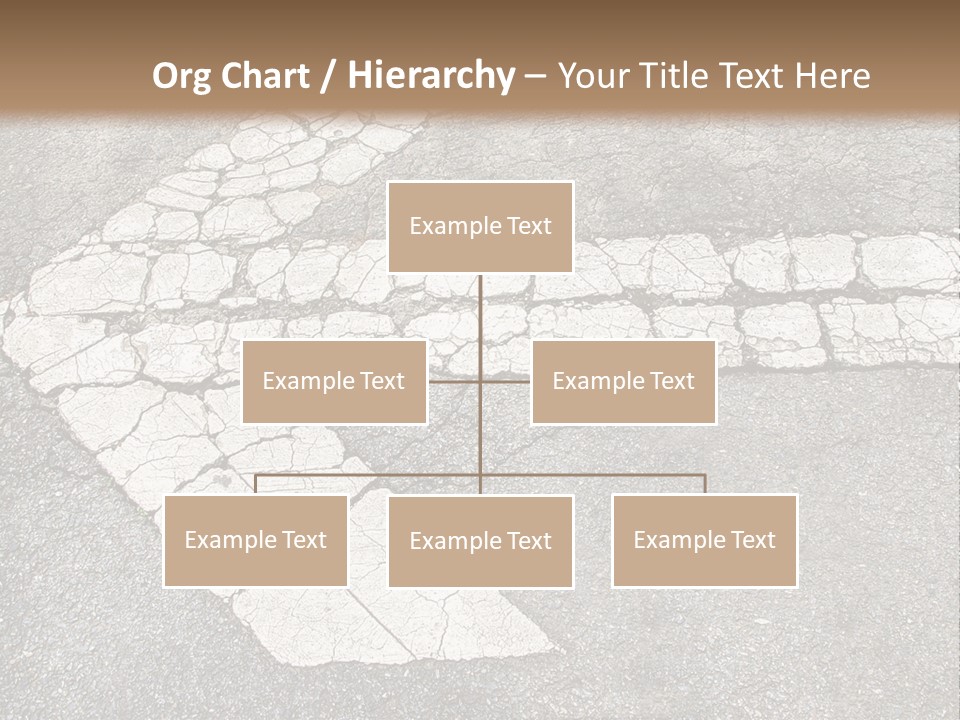 Org Chart / Hierarchy – Your Title Text Here

Example Text

Example Text

Example Text

Example Text

Example Text

Example Text